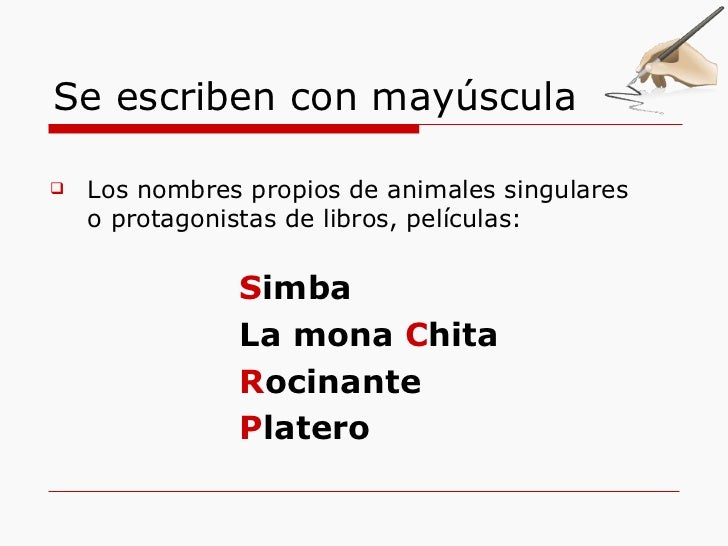 Se escriben con mayúscula

Los nombres propios de animales singulares o protagonistas de libros, películas:

Simba
La mona Chita
Rocinante
Platero